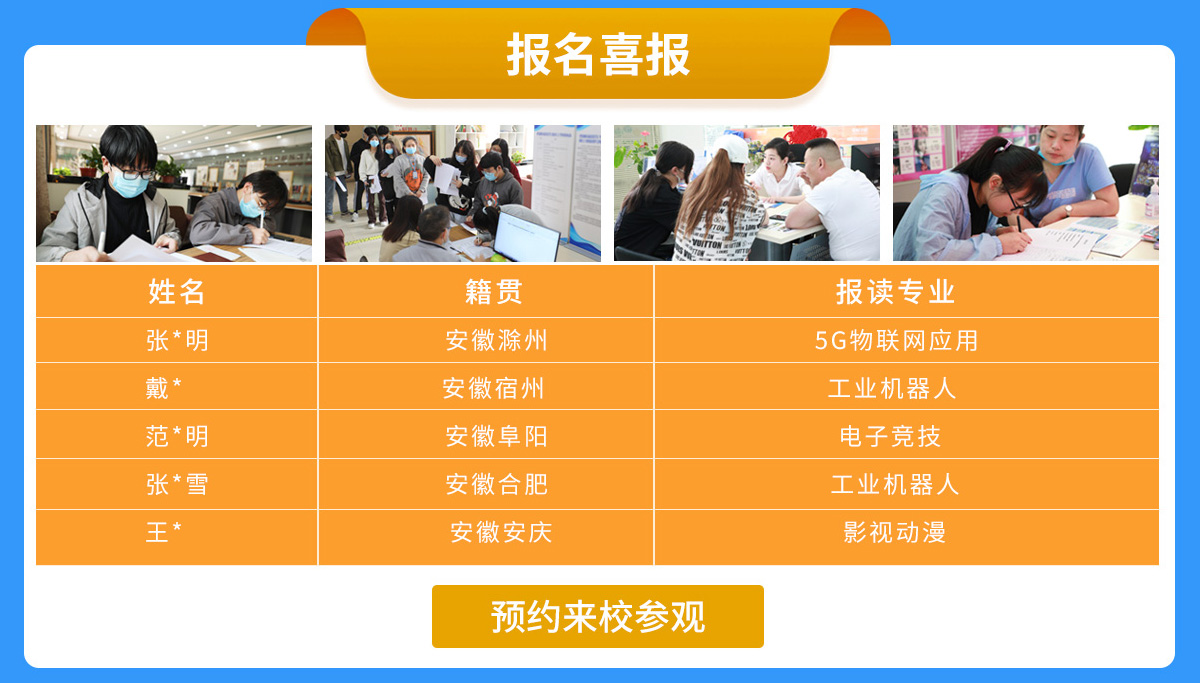 报名喜报

| 姓名 | 籍贯 | 报读专业 |
|---|---|---|
| 张*明 | 安徽滁州 | 5G物联网应用 |
| 戴* | 安徽宿州 | 工业机器人 |
| 范*明 | 安徽阜阳 | 电子竞技 |
| 张*雪 | 安徽合肥 | 工业机器人 |
| 王* | 安徽安庆 | 影视动漫 |

预约来校参观